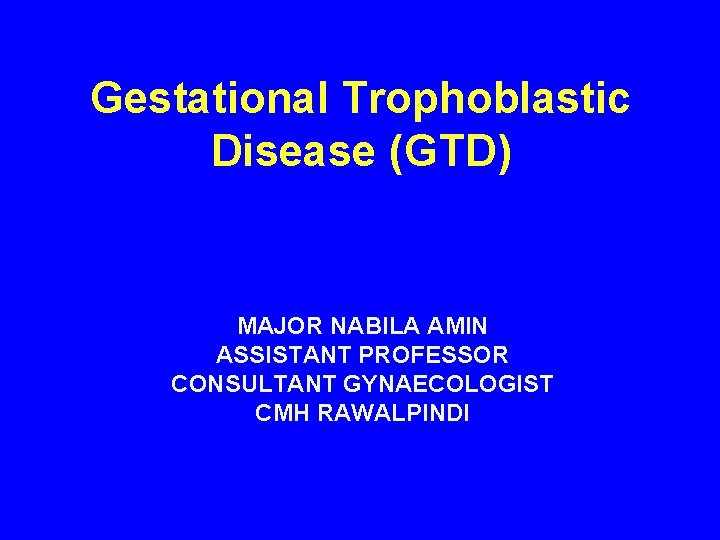 Gestational Trophoblastic Disease (GTD)

MAJOR NABILA AMIN
ASSISTANT PROFESSOR
CONSULTANT GYNAECOLOGIST
CMH RAWALPINDI